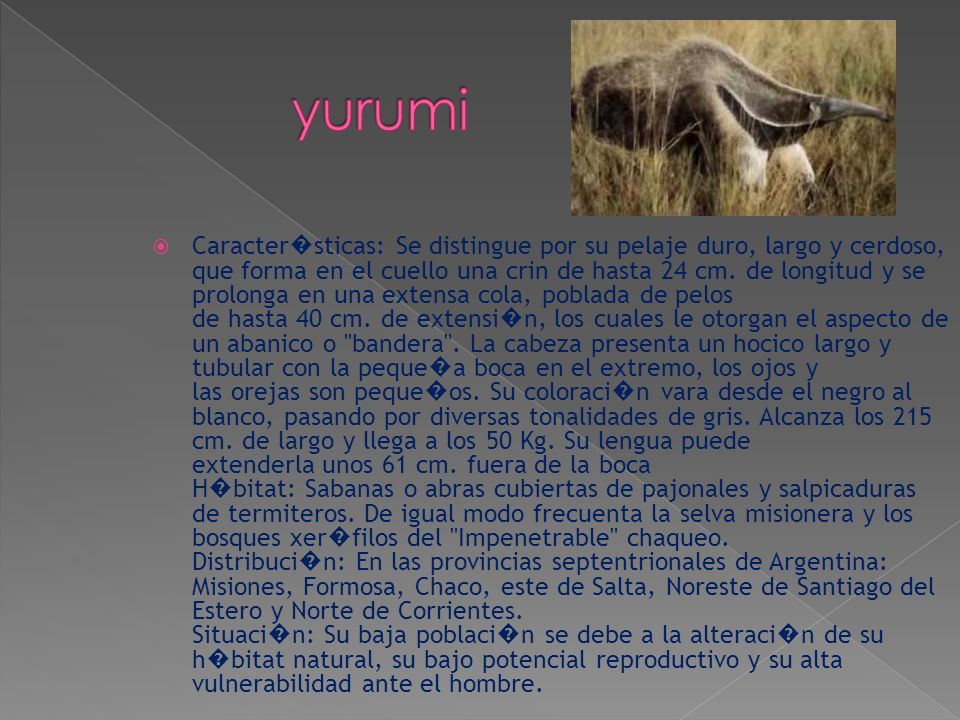 yurumi

Caracter�sticas: Se distingue por su pelaje duro, largo y cerdoso, que forma en el cuello una crin de hasta 24 cm. de longitud y se prolonga en una extensa cola, poblada de pelos de hasta 40 cm. de extensi�n, los cuales le otorgan el aspecto de un abanico o "bandera". La cabeza presenta un hocico largo y tubular con la peque�a boca en el extremo, los ojos y las orejas son peque�os. Su coloraci�n vara desde el negro al blanco, pasando por diversas tonalidades de gris. Alcanza los 215 cm. de largo y llega a los 50 Kg. Su lengua puede extenderla unos 61 cm. fuera de la boca
H�bitat: Sabanas o abras cubiertas de pajonales y salpicaduras de termiteros. De igual modo frecuenta la selva misionera y los bosques xer�filos del "Impenetrable" chaqueo.
Distribuci�n: En las provincias septentrionales de Argentina: Misiones, Formosa, Chaco, este de Salta, Noreste de Santiago del Estero y Norte de Corrientes.
Situaci�n: Su baja poblaci�n se debe a la alteraci�n de su h�bitat natural, su bajo potencial reproductivo y su alta vulnerabilidad ante el hombre.